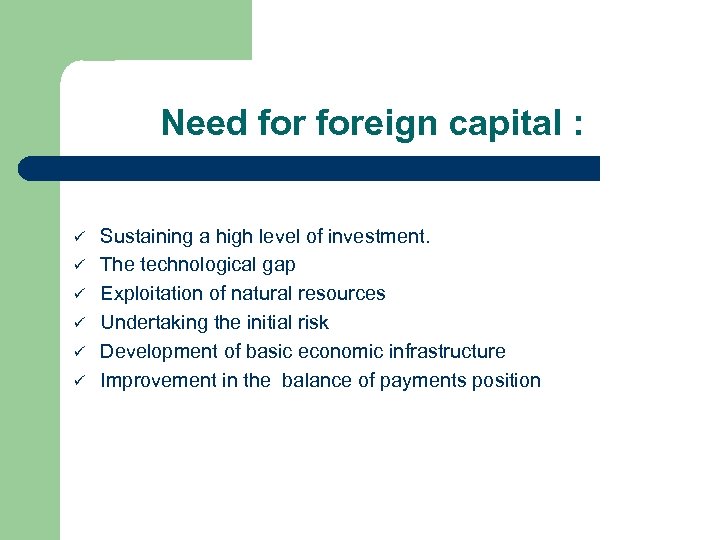 Need for foreign capital :

✓ Sustaining a high level of investment.
✓ The technological gap
✓ Exploitation of natural resources
✓ Undertaking the initial risk
✓ Development of basic economic infrastructure
✓ Improvement in the balance of payments position